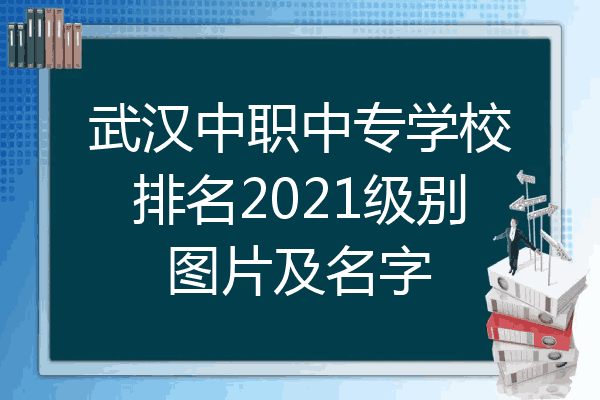 武汉中职中专学校排名2021级别图片及名字